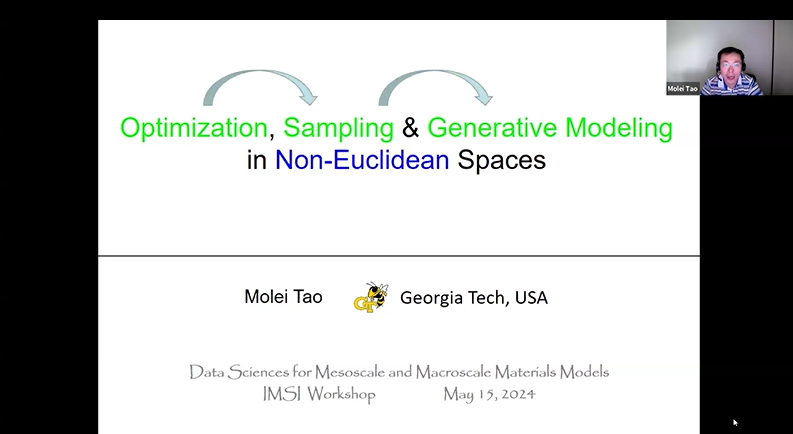 Molei Tao

Optimization, Sampling & Generative Modeling in Non-Euclidean Spaces

Molei Tao GT Georgia Tech, USA

Data Sciences for Mesoscale and Macroscale Materials Models
IMSI Workshop May 15, 2024